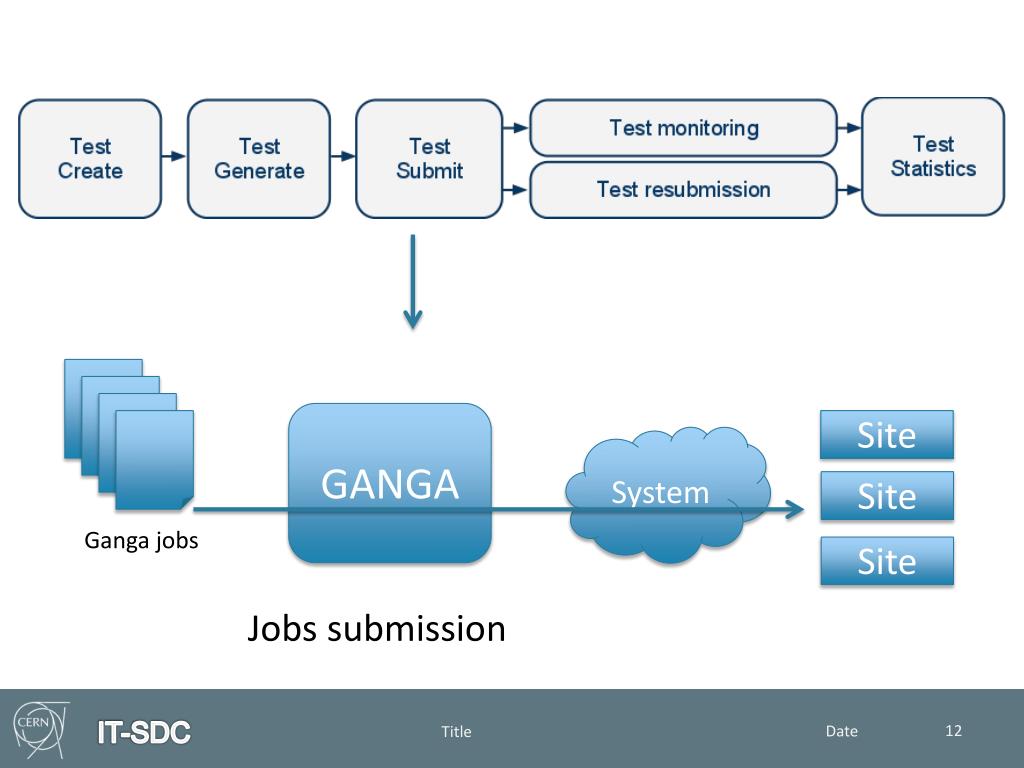 Test Create

Test Generate

Test Submit

Test monitoring

Test resubmission

Test Statistics

Ganga jobs

GANGA

System

Site

Site

Site

Jobs submission

CERN

IT-SDC

Title

Date

12